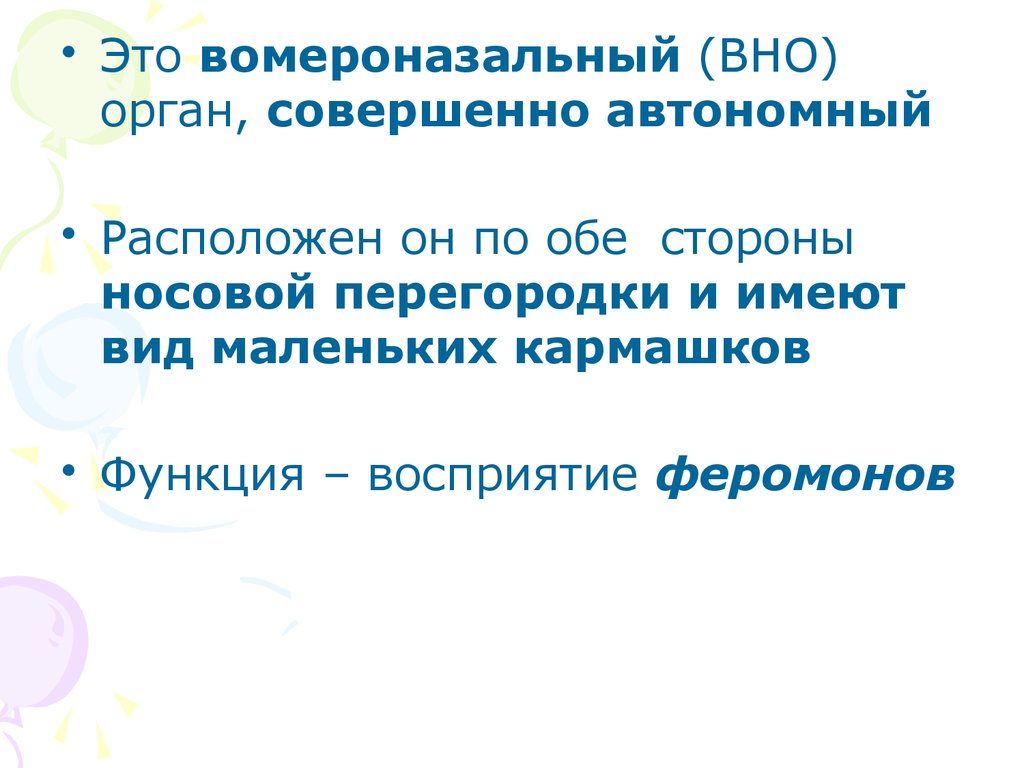 • Это вомероназальный (ВНО) орган, совершенно автономный

• Расположен он по обе стороны носовой перегородки и имеют вид маленьких кармашков

• Функция – восприятие феромонов